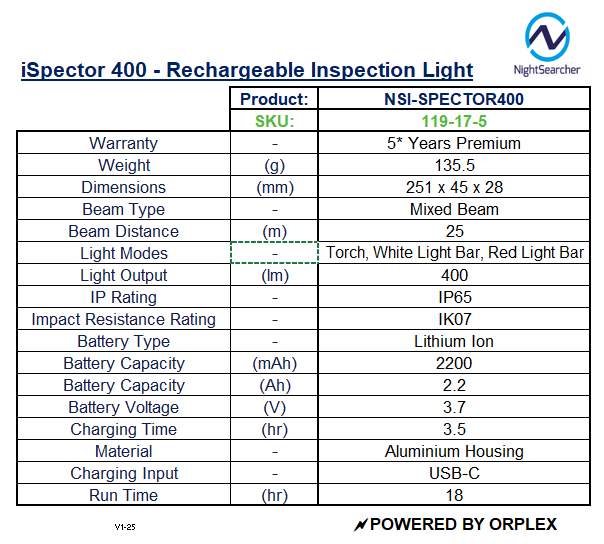 NightSearcher

iSpector 400 - Rechargeable Inspection Light

| | Product: | NSI-SPECTOR400 |
|---|---|---|
| | SKU: | 119-17-5 |
| Warranty | - | 5* Years Premium |
| Weight | (g) | 135.5 |
| Dimensions | (mm) | 251 x 45 x 28 |
| Beam Type | - | Mixed Beam |
| Beam Distance | (m) | 25 |
| Light Modes | - | Torch, White Light Bar, Red Light Bar |
| Light Output | (lm) | 400 |
| IP Rating | - | IP65 |
| Impact Resistance Rating | - | IK07 |
| Battery Type | - | Lithium Ion |
| Battery Capacity | (mAh) | 2200 |
| Battery Capacity | (Ah) | 2.2 |
| Battery Voltage | (V) | 3.7 |
| Charging Time | (hr) | 3.5 |
| Material | - | Aluminium Housing |
| Charging Input | - | USB-C |
| Run Time | (hr) | 18 |

V1-25

POWERED BY ORPLEX